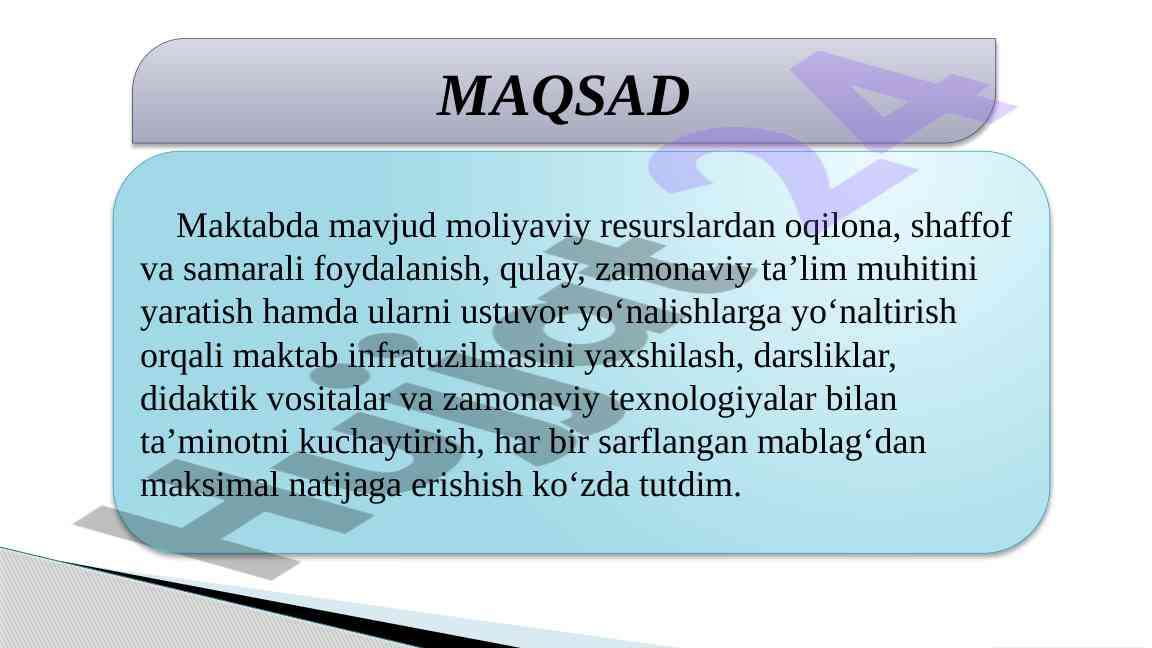 MAQSAD

Maktabda mavjud moliyaviy resurslardan oqilona, shaffof va samarali foydalanish, qulay, zamonaviy ta’lim muhitini yaratish hamda ularni ustuvor yo‘nalishlarga yo‘naltirish orqali maktab infratuzilmasini yaxshilash, darsliklar, didaktik vositalar va zamonaviy texnologiyalar bilan ta’minotni kuchaytirish, har bir sarflangan mablag‘dan maksimal natijaga erishish ko‘zda tutdim.

Hujjat24